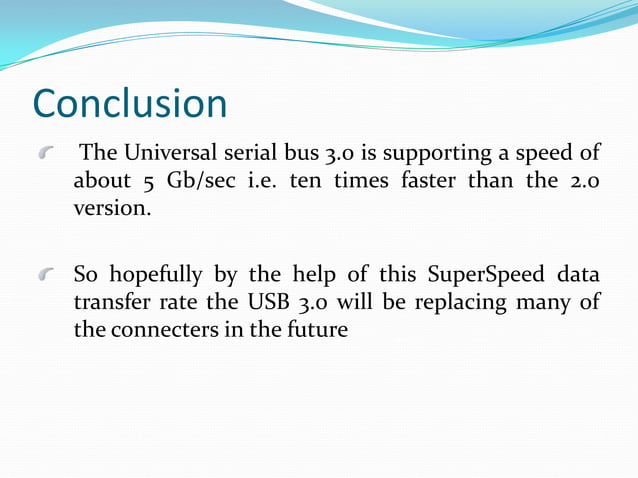 Conclusion

The Universal serial bus 3.0 is supporting a speed of about 5 Gb/sec i.e. ten times faster than the 2.0 version.

So hopefully by the help of this SuperSpeed data transfer rate the USB 3.0 will be replacing many of the connecters in the future